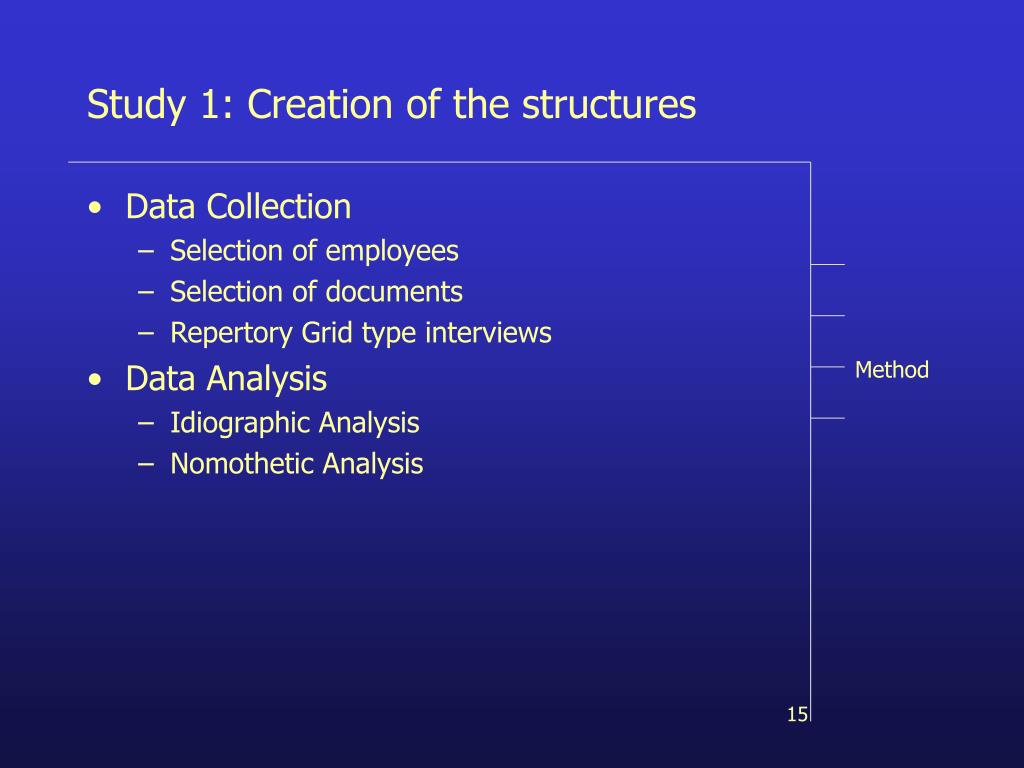 Study 1: Creation of the structures

• Data Collection
– Selection of employees
– Selection of documents
– Repertory Grid type interviews
• Data Analysis
– Idiographic Analysis
– Nomothetic Analysis

Method

15